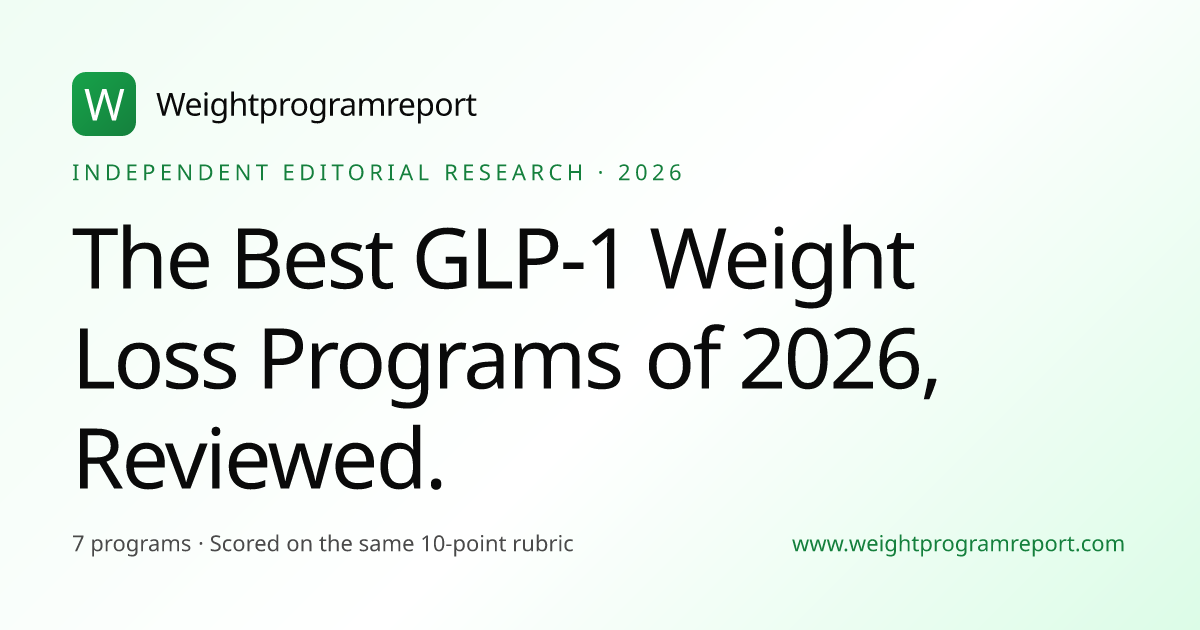 W Weightprogramreport

INDEPENDENT EDITORIAL RESEARCH · 2026

The Best GLP-1 Weight Loss Programs of 2026, Reviewed.

7 programs · Scored on the same 10-point rubric

www.weightprogramreport.com